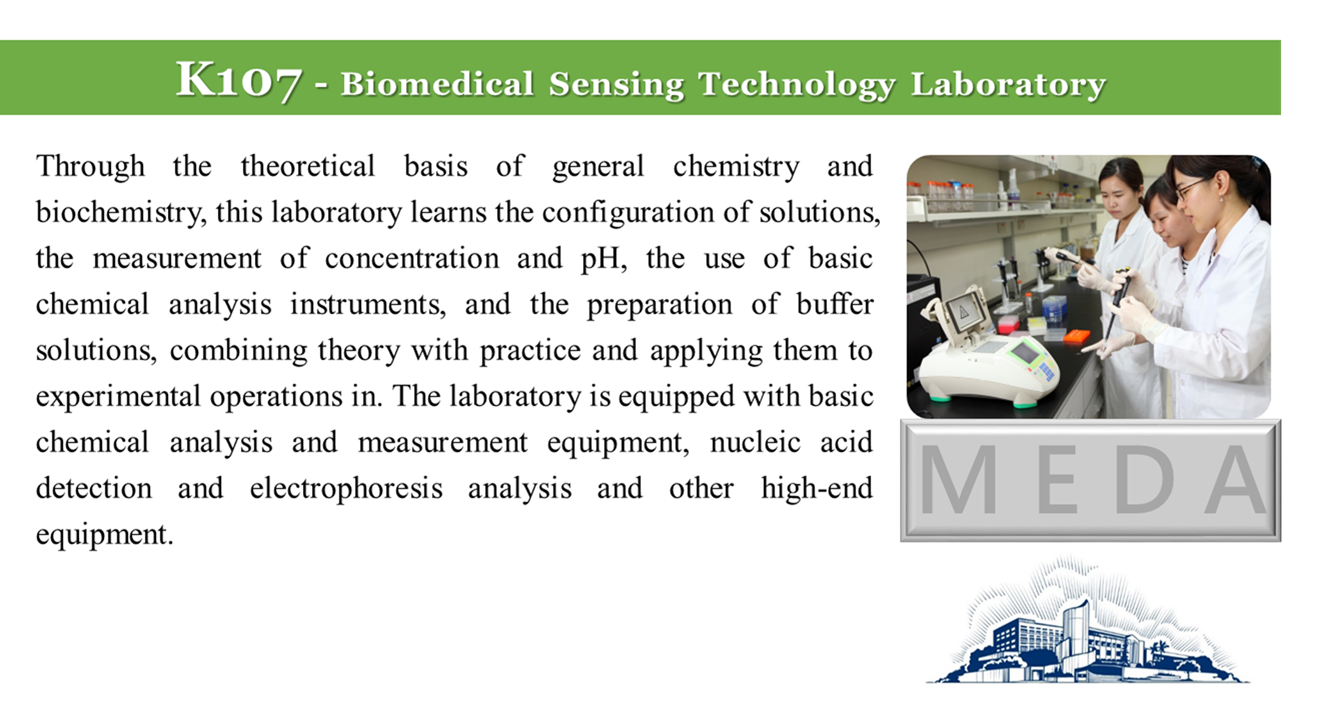 K107 - Biomedical Sensing Technology Laboratory

Through the theoretical basis of general chemistry and biochemistry, this laboratory learns the configuration of solutions, the measurement of concentration and pH, the use of basic chemical analysis instruments, and the preparation of buffer solutions, combining theory with practice and applying them to experimental operations in. The laboratory is equipped with basic chemical analysis and measurement equipment, nucleic acid detection and electrophoresis analysis and other high-end equipment.

MEDA